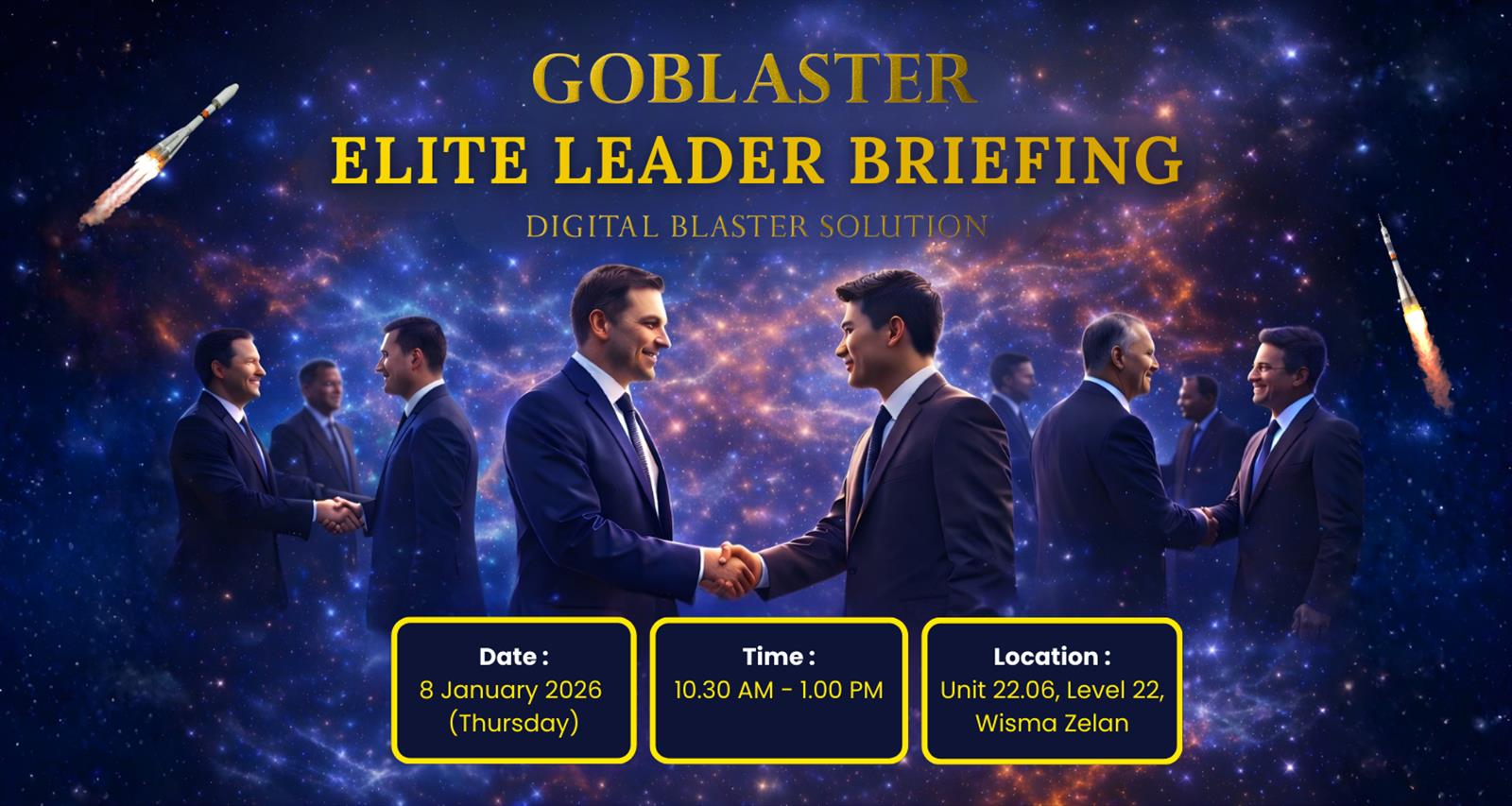 GOBLASTER
ELITE LEADER BRIEFING
DIGITAL BLASTER SOLUTION

Date :
8 January 2026
(Thursday)

Time :
10.30 AM - 1.00 PM

Location :
Unit 22.06, Level 22,
Wisma Zelan